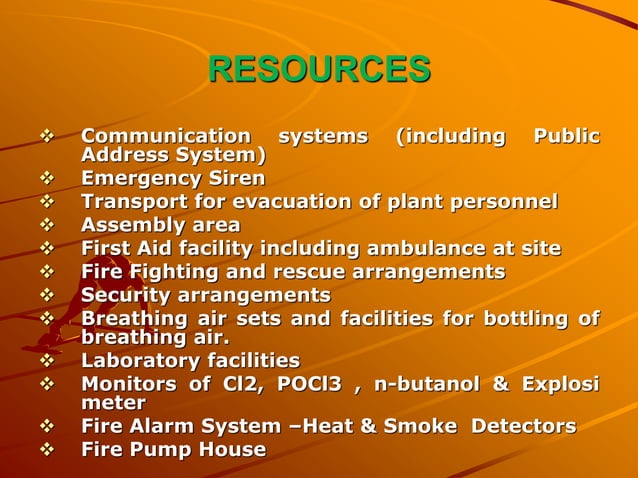 RESOURCES

❖ Communication systems (including Public Address System)
❖ Emergency Siren
❖ Transport for evacuation of plant personnel
❖ Assembly area
❖ First Aid facility including ambulance at site
❖ Fire Fighting and rescue arrangements
❖ Security arrangements
❖ Breathing air sets and facilities for bottling of breathing air.
❖ Laboratory facilities
❖ Monitors of Cl2, POCl3 , n-butanol & Explosi meter
❖ Fire Alarm System –Heat & Smoke Detectors
❖ Fire Pump House